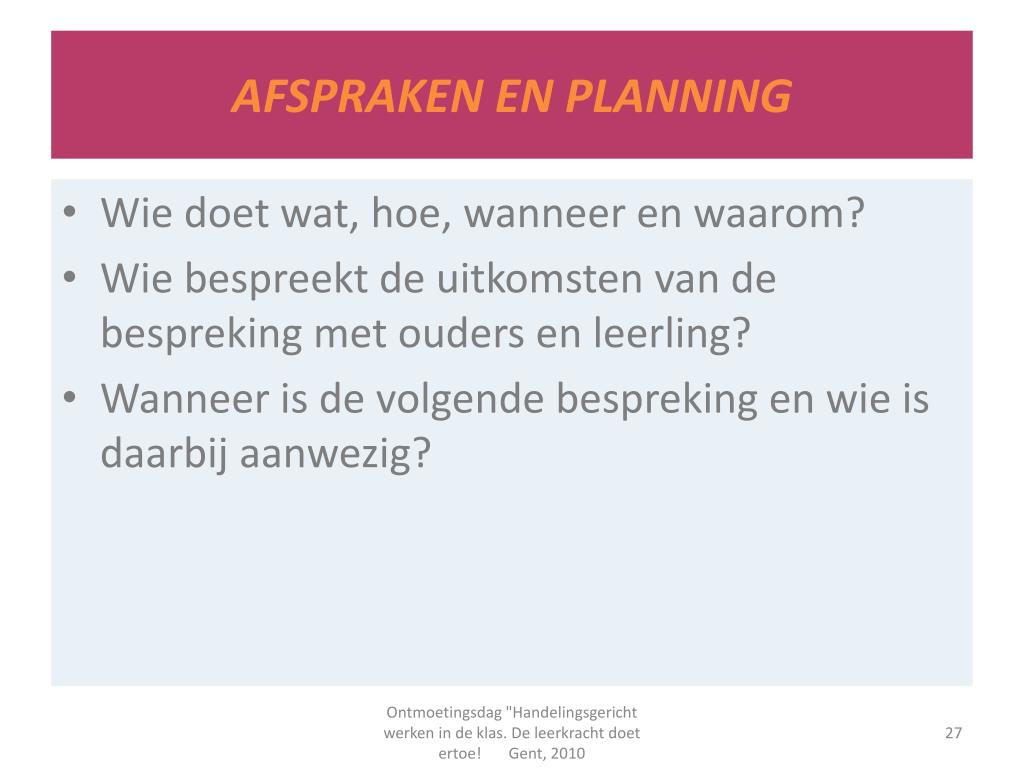 AFSPRAKEN EN PLANNING

• Wie doet wat, hoe, wanneer en waarom?
• Wie bespreekt de uitkomsten van de bespreking met ouders en leerling?
• Wanneer is de volgende bespreking en wie is daarbij aanwezig?

Ontmoetingsdag "Handelingsgericht werken in de klas. De leerkracht doet ertoe! Gent, 2010

27